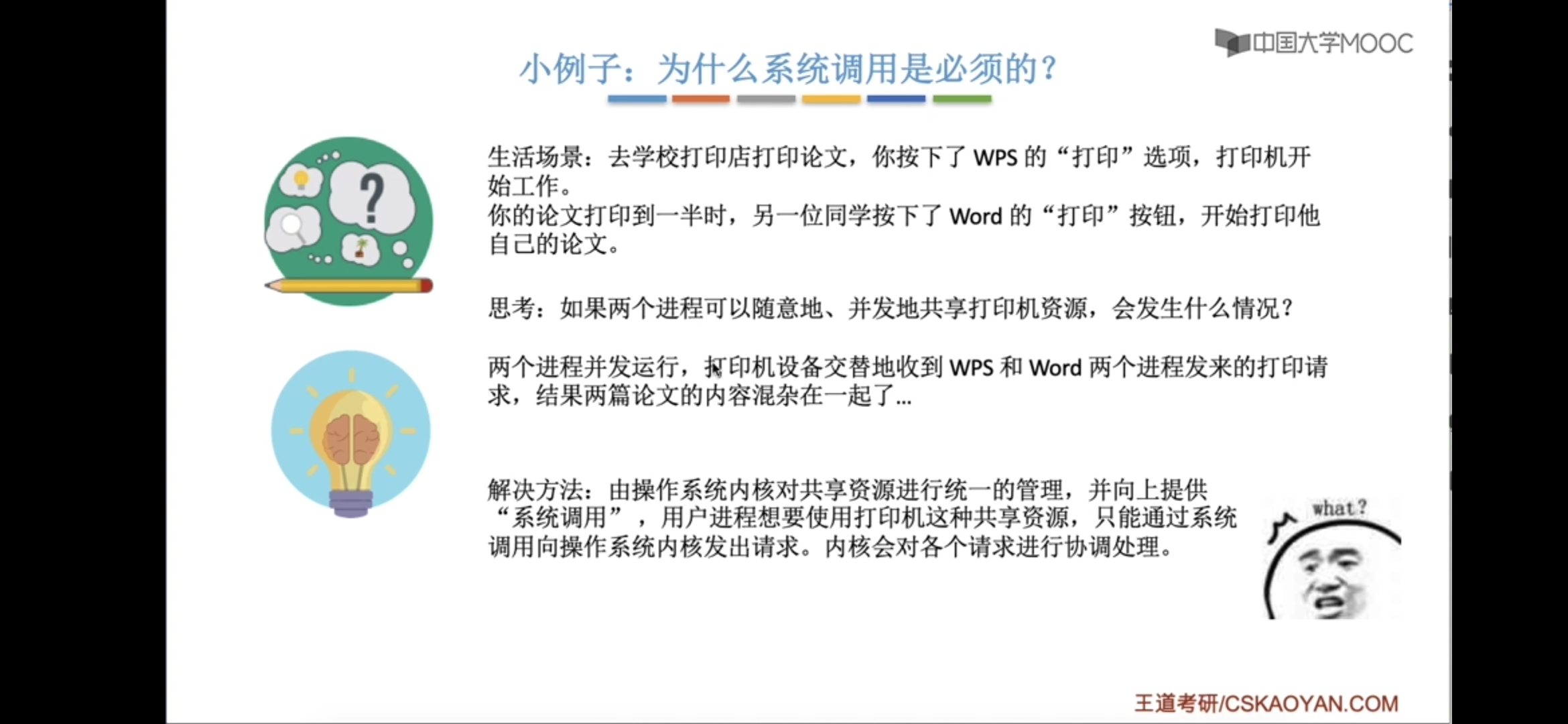 中国大学MOOC

小例子：为什么系统调用是必须的？

生活场景：去学校打印店打印论文，你按下了 WPS 的“打印”选项，打印机开始工作。
你的论文打印到一半时，另一位同学按下了 Word 的“打印”按钮，开始打印他自己的论文。

思考：如果两个进程可以随意地、并发地共享打印机资源，会发生什么情况？

两个进程并发运行，打印机设备交替地收到 WPS 和 Word 两个进程发来的打印请求，结果两篇论文的内容混杂在一起了...

解决方法：由操作系统内核对共享资源进行统一的管理，并向上提供“系统调用”，用户进程想要使用打印机这种共享资源，只能通过系统调用向操作系统内核发出请求。内核会对各个请求进行协调处理。

what?

王道考研/CSKAOYAN.COM